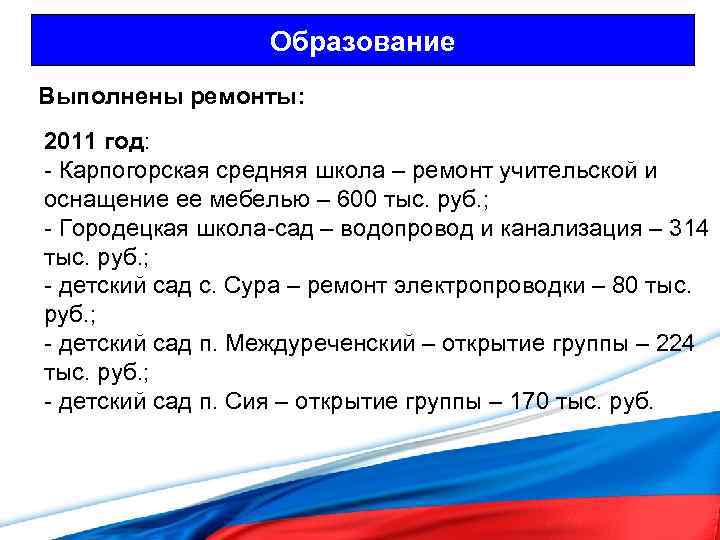 Образование

Выполнены ремонты:

2011 год:
- Карпогорская средняя школа – ремонт учительской и оснащение ее мебелью – 600 тыс. руб.;
- Городецкая школа-сад – водопровод и канализация – 314 тыс. руб.;
- детский сад с. Сура – ремонт электропроводки – 80 тыс. руб.;
- детский сад п. Междуреченский – открытие группы – 224 тыс. руб.;
- детский сад п. Сия – открытие группы – 170 тыс. руб.